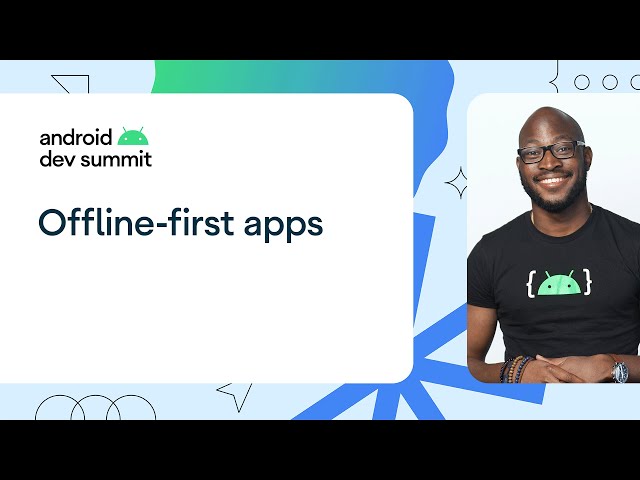 android
dev summit

Offline-first apps

{ }